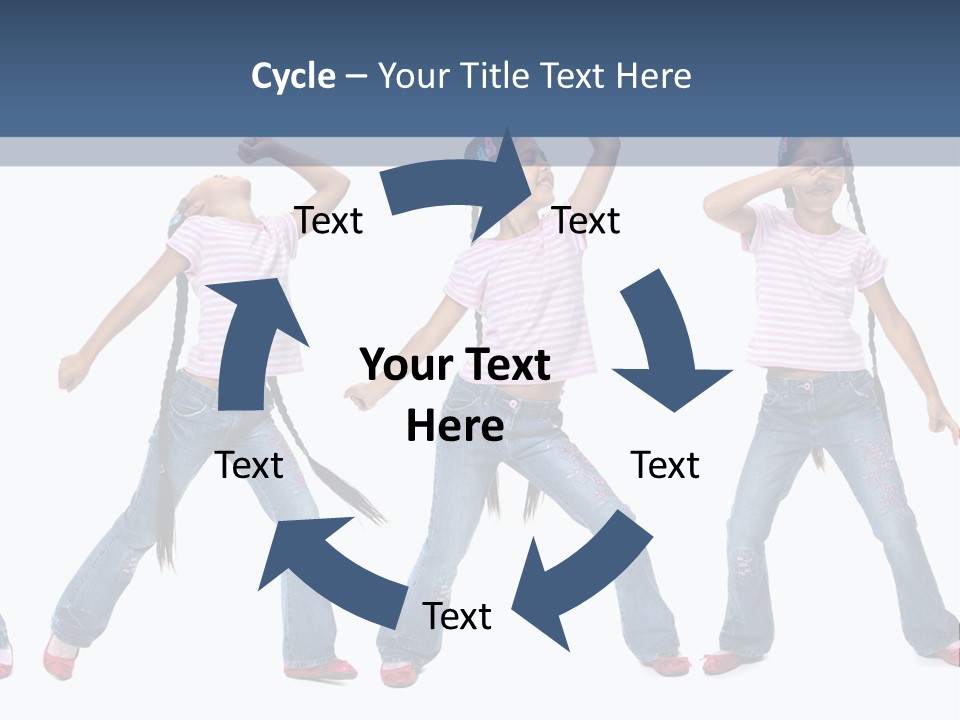 Cycle – Your Title Text Here

Text

Text

Your Text Here

Text

Text

Text